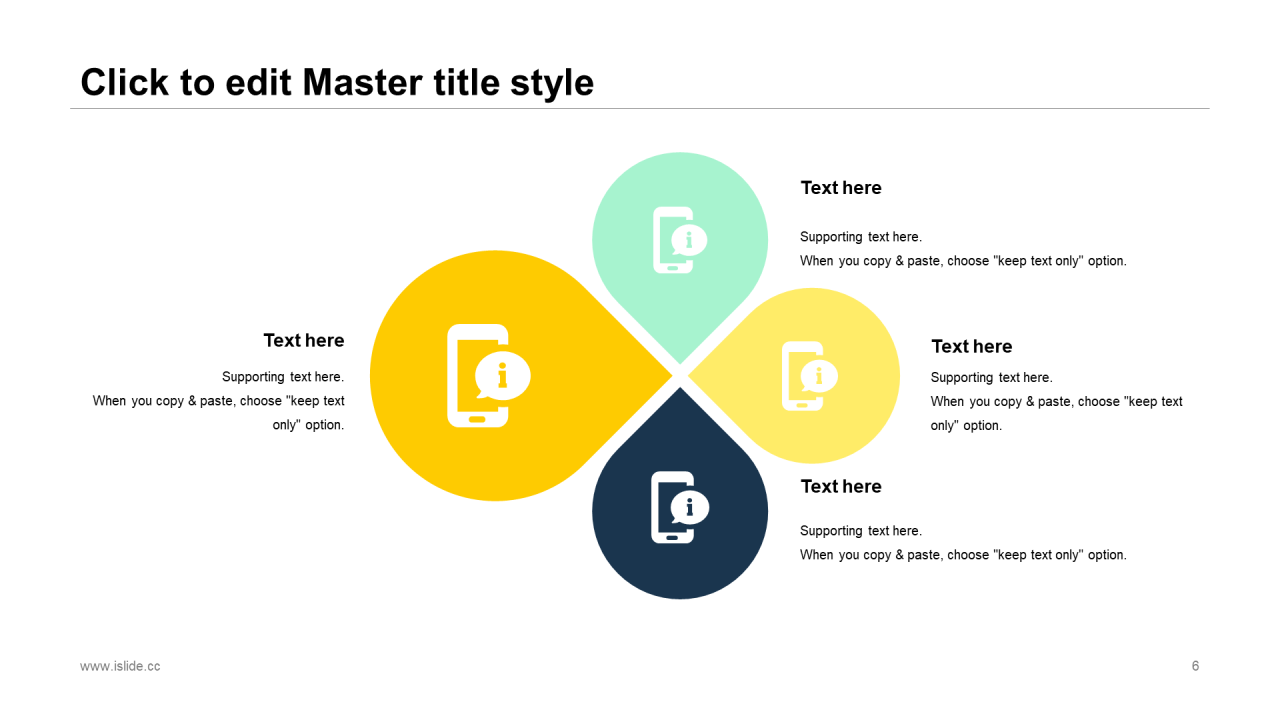 Click to edit Master title style

Text here

Supporting text here.
When you copy & paste, choose "keep text only" option.

Text here

Supporting text here.
When you copy & paste, choose "keep text only" option.

Text here

Supporting text here.
When you copy & paste, choose "keep text only" option.

Text here

Supporting text here.
When you copy & paste, choose "keep text only" option.

www.islide.cc

6